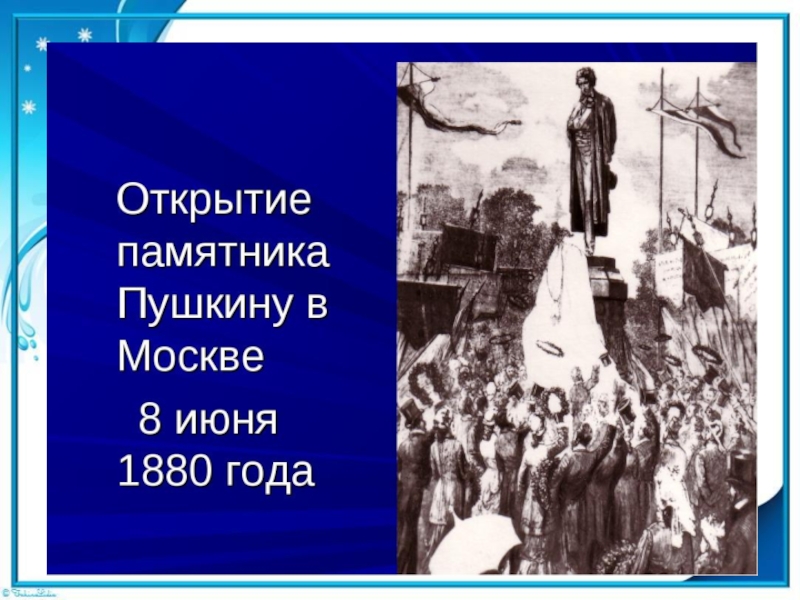 Открытие памятника Пушкину в Москве

8 июня 1880 года